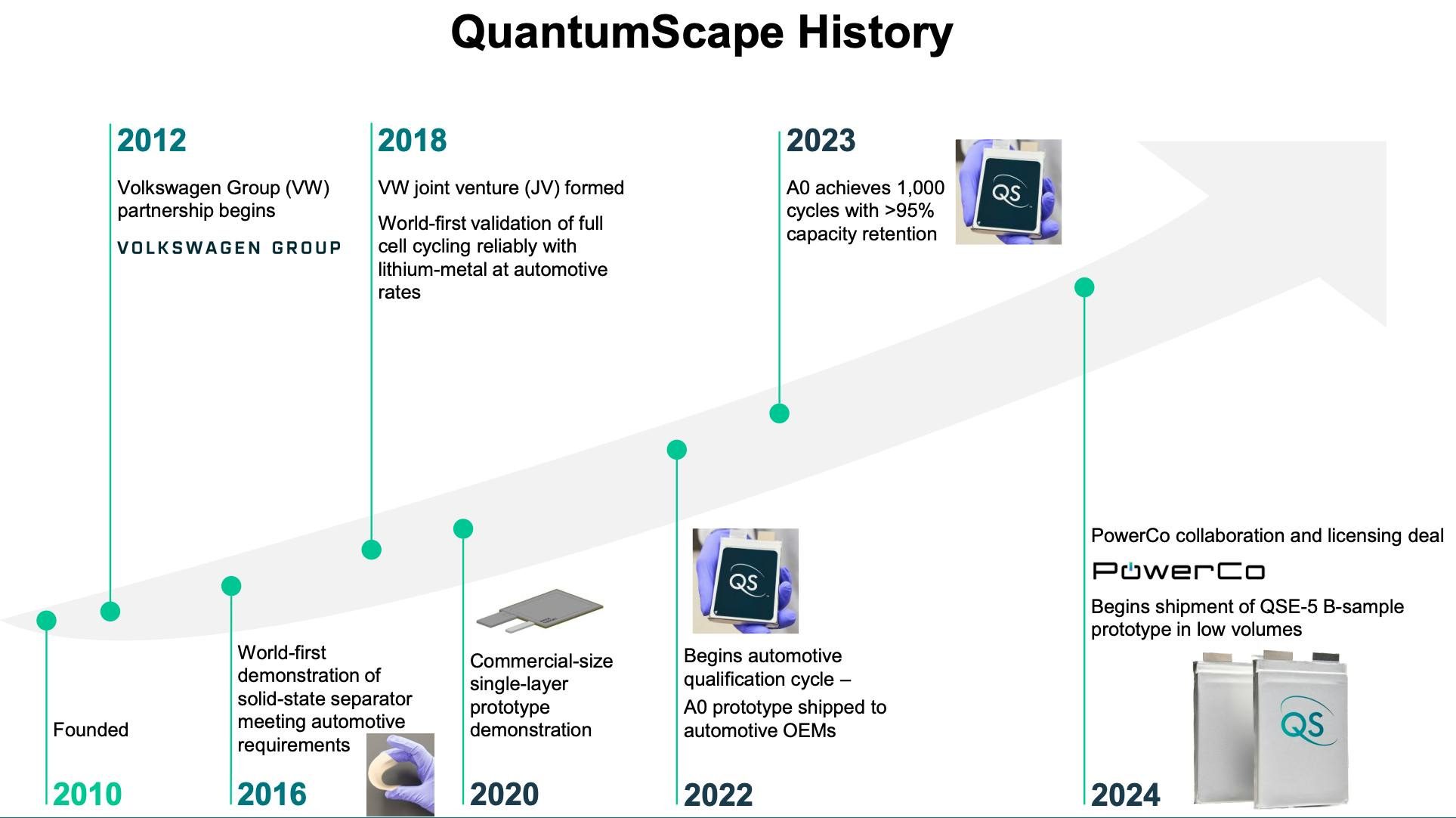 QuantumScape History

2012

Volkswagen Group (VW) partnership begins

VOLKSWAGEN GROUP

2018

VW joint venture (JV) formed

World-first validation of full cell cycling reliably with lithium-metal at automotive rates

2023

A0 achieves 1,000 cycles with >95% capacity retention

QS

Founded

2010

World-first demonstration of solid-state separator meeting automotive requirements

2016

Commercial-size single-layer prototype demonstration

2020

QS

Begins automotive qualification cycle –

A0 prototype shipped to automotive OEMs

2022

PowerCo collaboration and licensing deal

PowerCo

Begins shipment of QSE-5 B-sample prototype in low volumes

QS

2024